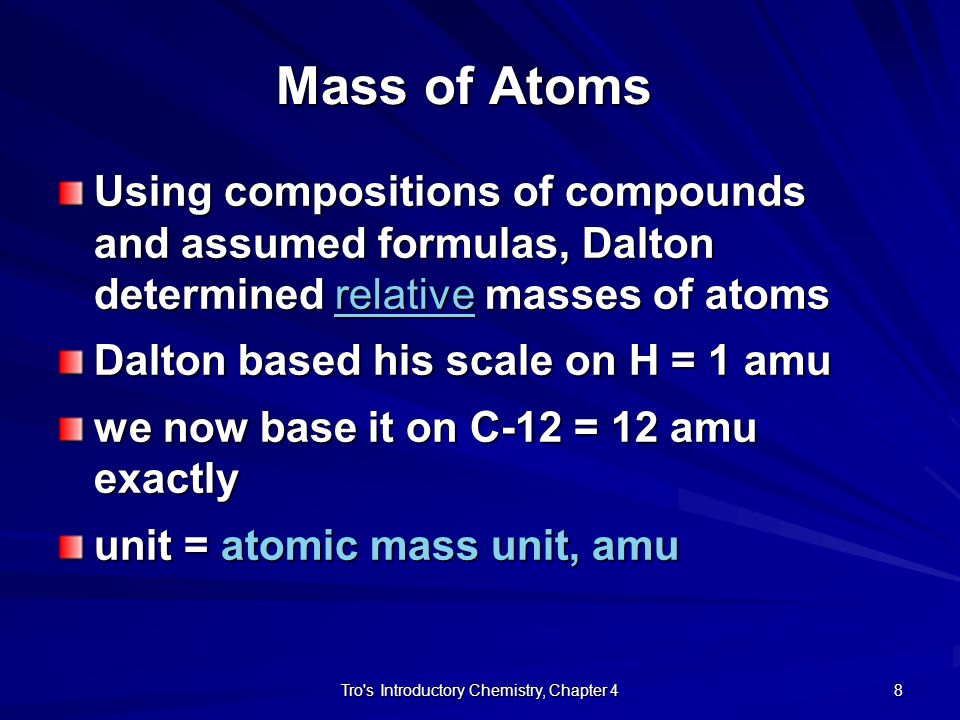 Mass of Atoms

Using compositions of compounds and assumed formulas, Dalton determined relative masses of atoms

Dalton based his scale on H = 1 amu

we now base it on C-12 = 12 amu exactly

unit = atomic mass unit, amu

Tro's Introductory Chemistry, Chapter 4

8